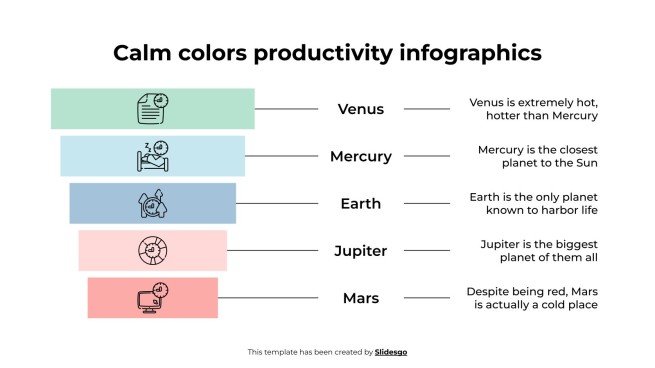 Calm colors productivity infographics

Venus

Venus is extremely hot, hotter than Mercury

Mercury

Mercury is the closest planet to the Sun

Earth

Earth is the only planet known to harbor life

Jupiter

Jupiter is the biggest planet of them all

Mars

Despite being red, Mars is actually a cold place

This template has been created by Slidesgo